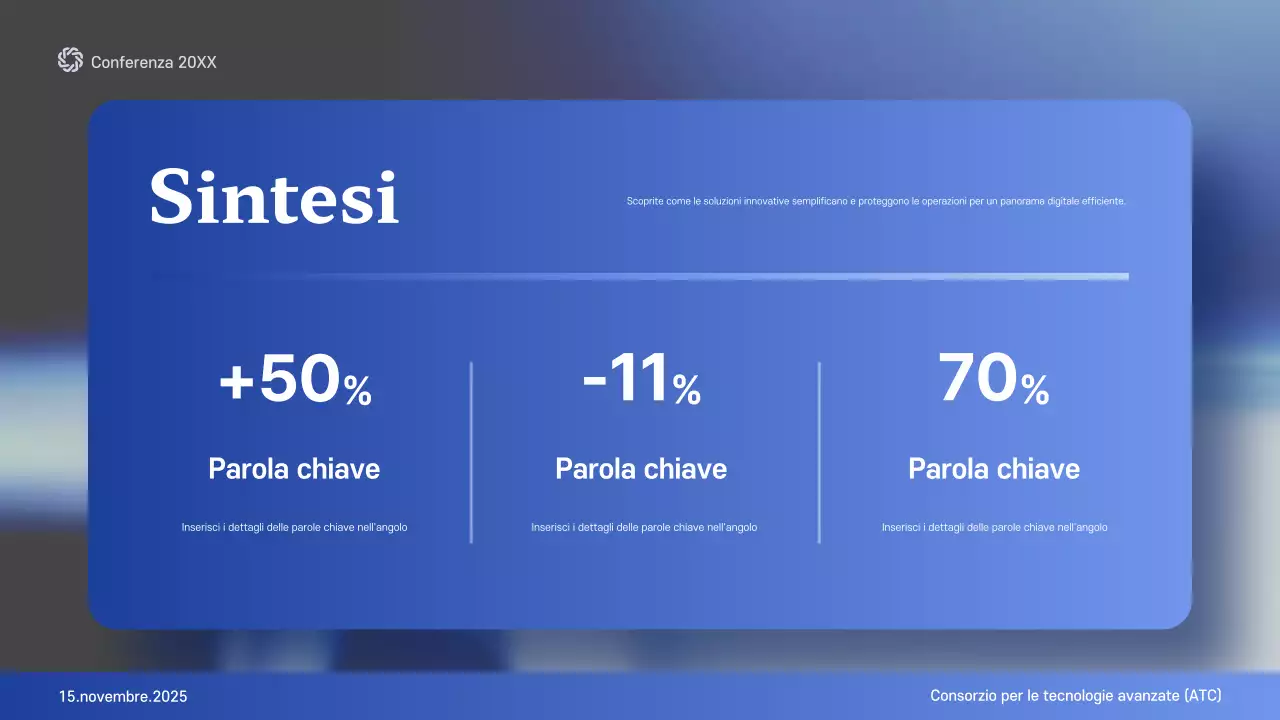 Conferenza 20XX

Sintesi

Scoprite come le soluzioni innovative semplificano e proteggono le operazioni per un panorama digitale efficiente.

+50%

Parola chiave

Inserisci i dettagli delle parole chiave nell'angolo

-11%

Parola chiave

Inserisci i dettagli delle parole chiave nell'angolo

70%

Parola chiave

Inserisci i dettagli delle parole chiave nell'angolo

15.novembre.2025

Consorzio per le tecnologie avanzate (ATC)